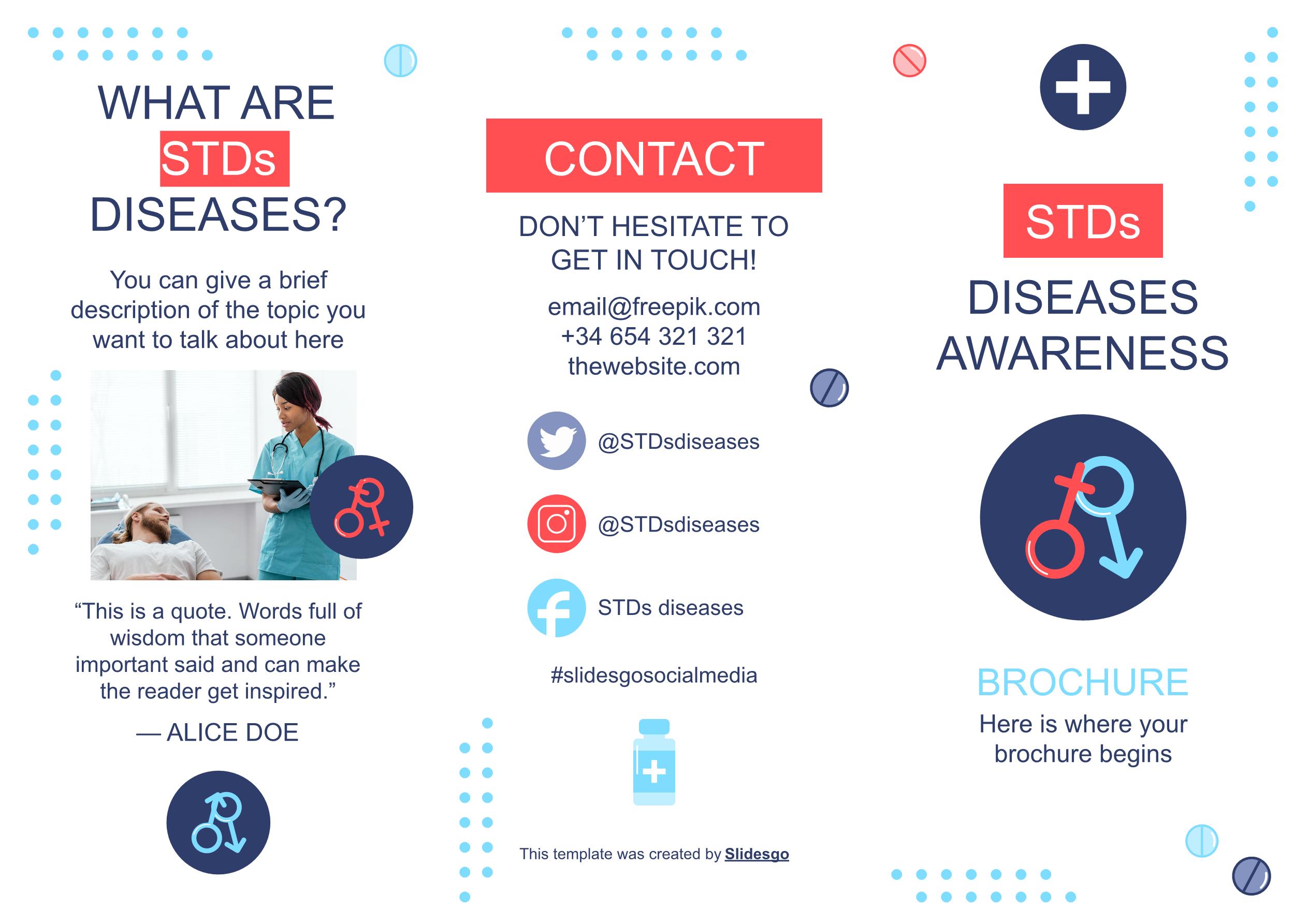 WHAT ARE
STDs
DISEASES?

You can give a brief description of the topic you want to talk about here

“This is a quote. Words full of wisdom that someone important said and can make the reader get inspired.”

— ALICE DOE

CONTACT

DON’T HESITATE TO GET IN TOUCH!

email@freepik.com
+34 654 321 321
thewebsite.com

@STDsdiseases

@STDsdiseases

STDs diseases

#slidesgosocialmedia

This template was created by Slidesgo

STDs
DISEASES AWARENESS

BROCHURE
Here is where your brochure begins